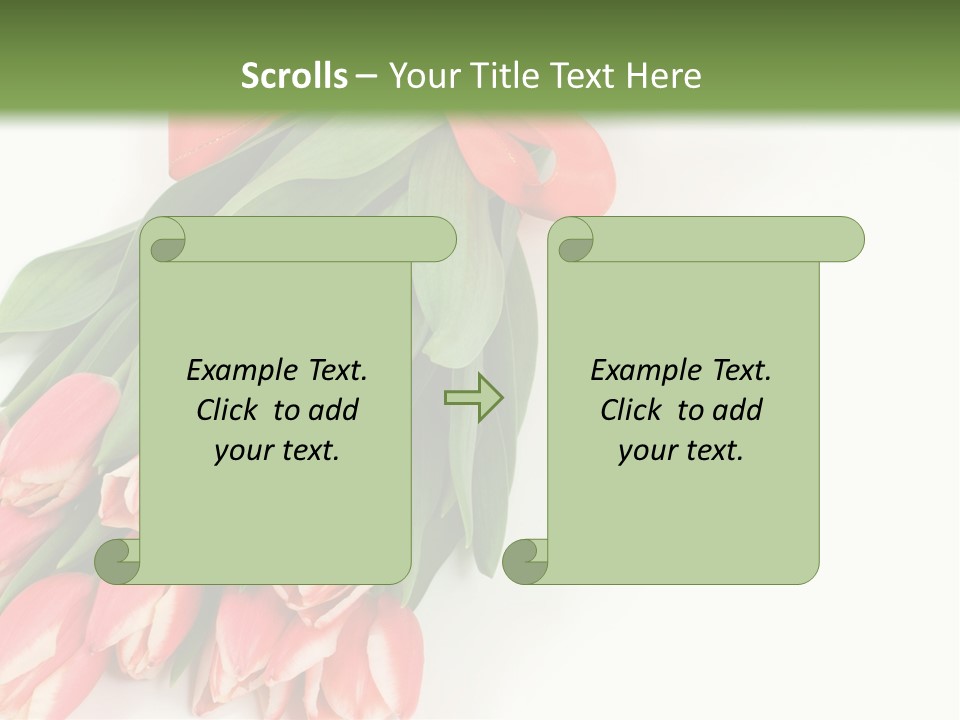 Scrolls – Your Title Text Here

Example Text. Click to add your text.

Example Text. Click to add your text.